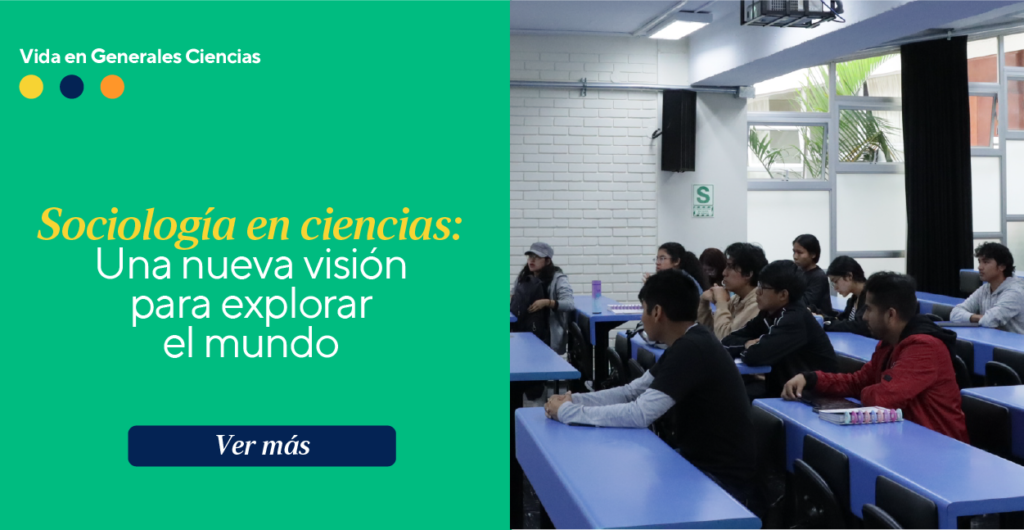 Vida en Generales Ciencias

Sociología en ciencias:
Una nueva visión para explorar el mundo

Ver más

S